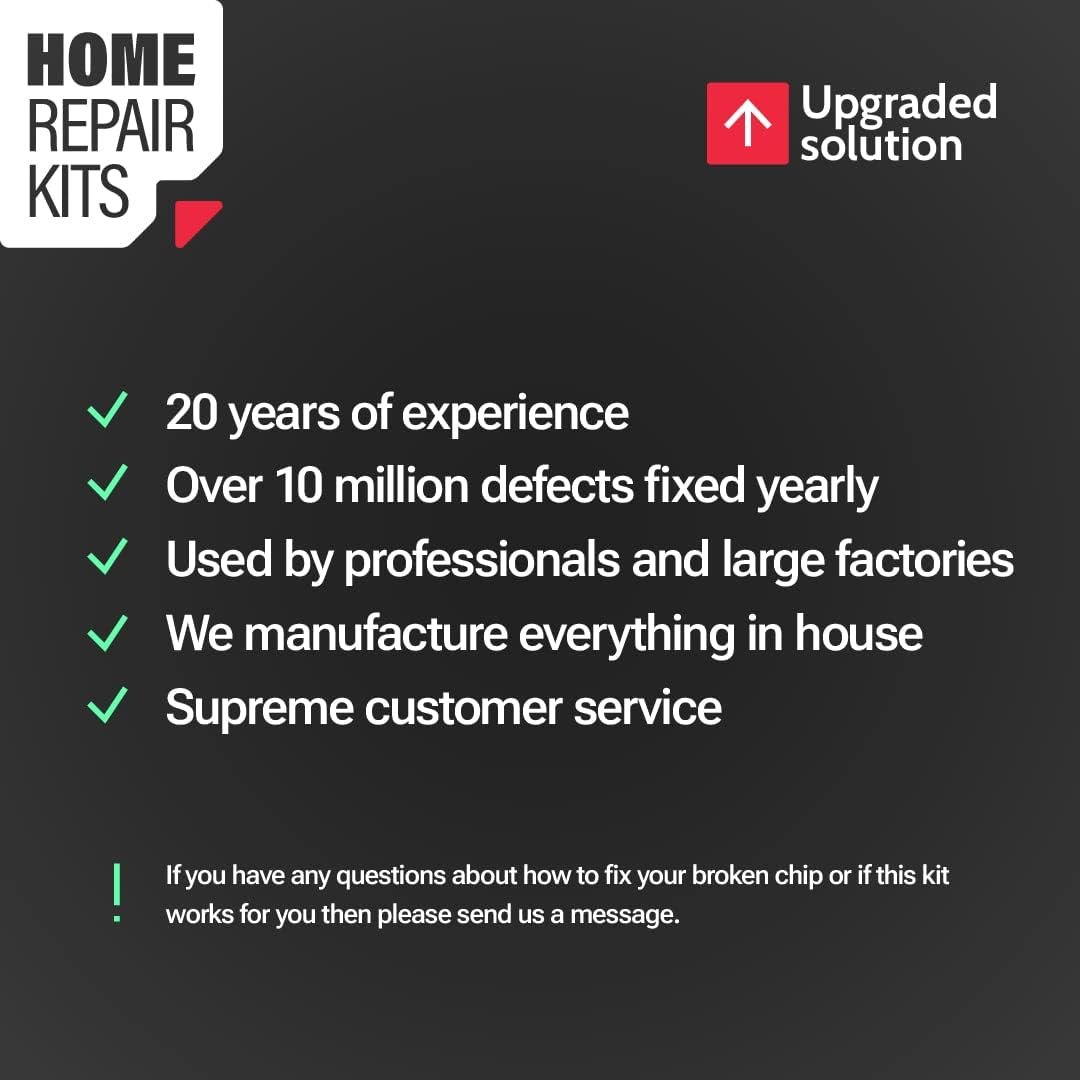 HOME
REPAIR
KITS

Upgraded solution

✓ 20 years of experience
✓ Over 10 million defects fixed yearly
✓ Used by professionals and large factories
✓ We manufacture everything in house
✓ Supreme customer service

! If you have any questions about how to fix your broken chip or if this kit works for you then please send us a message.